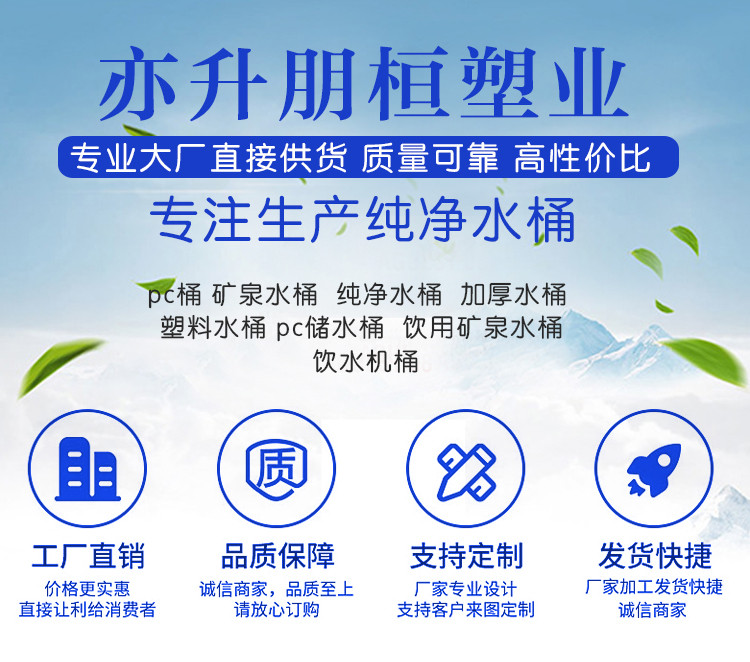 亦升朋桓塑业

专业大厂直接供货 质量可靠 高性价比

专注生产纯净水桶

pc桶 矿泉水桶 纯净水桶 加厚水桶 塑料水桶 pc储水桶 饮用矿泉水桶 饮水机桶

质

工厂直销
价格更实惠
直接让利给消费者

品质保障
诚信商家，品质至上
请放心订购

支持定制
厂家专业设计
支持客户来图定制

发货快捷
厂家加工发货快捷
诚信商家